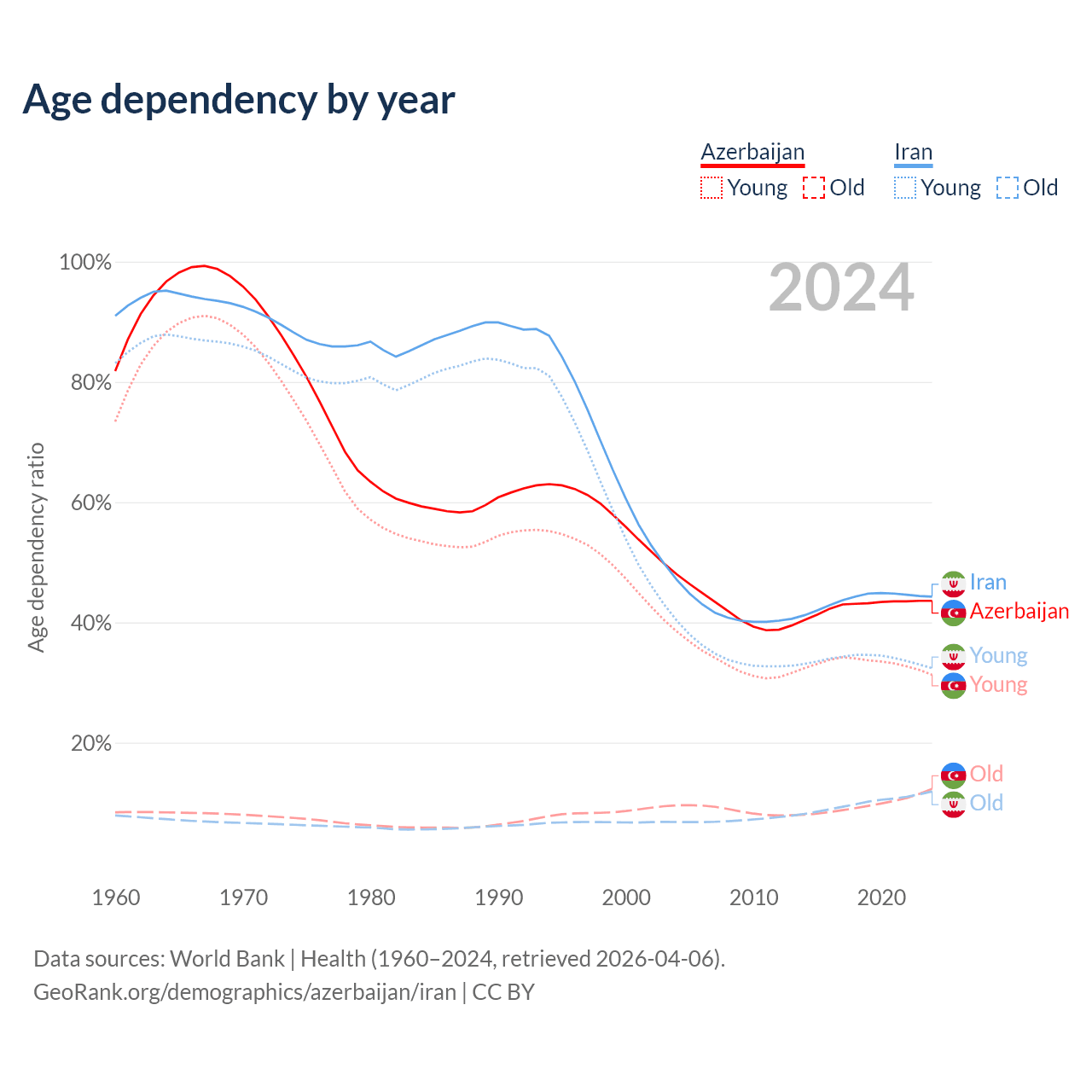 Age dependency by year

Azerbaijan
Young Old
Iran
Young Old

2024

100%
80%
60%
40%
20%

Age dependency ratio

Iran
Azerbaijan
Young
Young
Old
Old

1960
1970
1980
1990
2000
2010
2020

Data sources: World Bank | Health (1960–2024, retrieved 2026-04-06).
GeoRank.org/demographics/azerbaijan/iran | CC BY